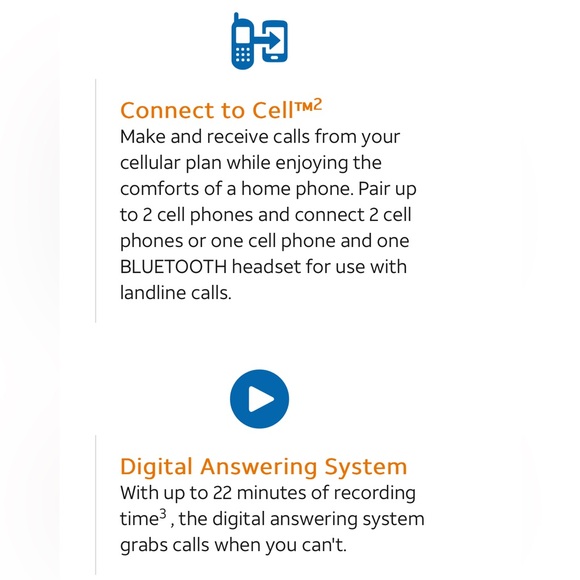 Connect to Cell™$^2$

Make and receive calls from your cellular plan while enjoying the comforts of a home phone. Pair up to 2 cell phones and connect 2 cell phones or one cell phone and one BLUETOOTH headset for use with landline calls.

Digital Answering System

With up to 22 minutes of recording time$^3$ , the digital answering system grabs calls when you can't.